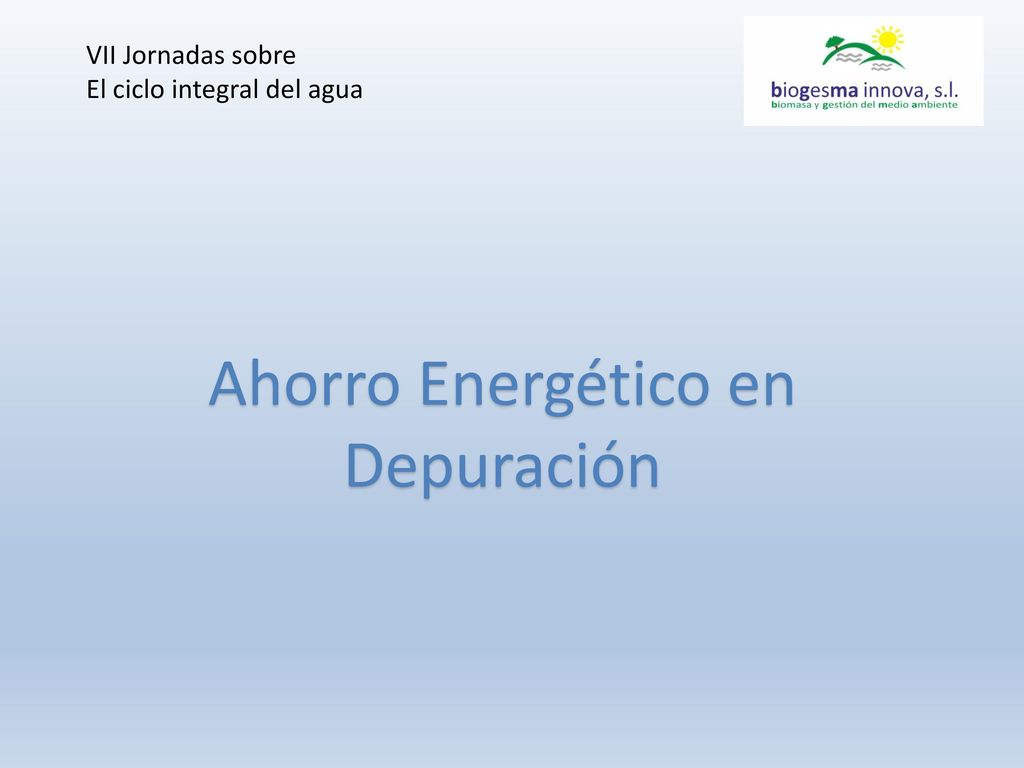 VII Jornadas sobre
El ciclo integral del agua

biogesma innova, s.l.
biomasa y gestión del medio ambiente

Ahorro Energético en Depuración